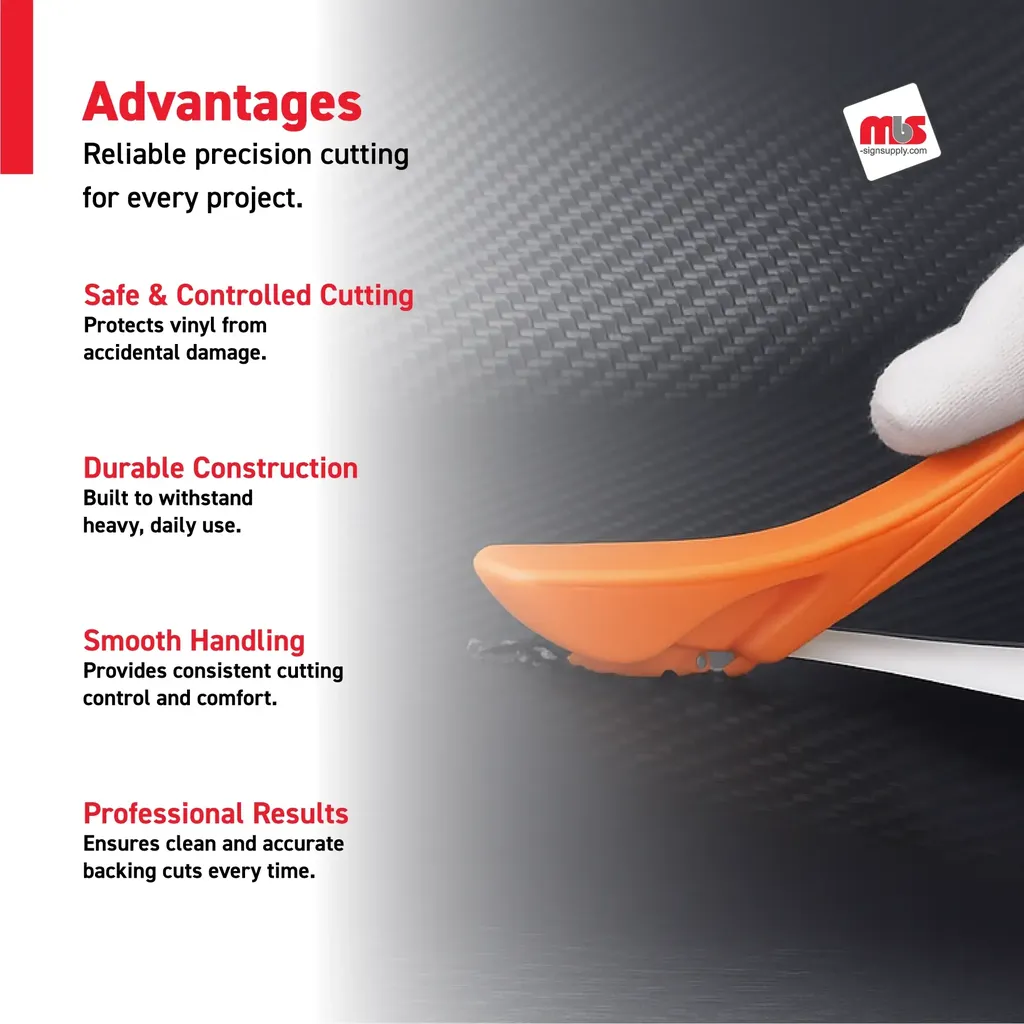 Advantages
Reliable precision cutting for every project.

mbs
-signsupply.com

Safe & Controlled Cutting
Protects vinyl from accidental damage.

Durable Construction
Built to withstand heavy, daily use.

Smooth Handling
Provides consistent cutting control and comfort.

Professional Results
Ensures clean and accurate backing cuts every time.